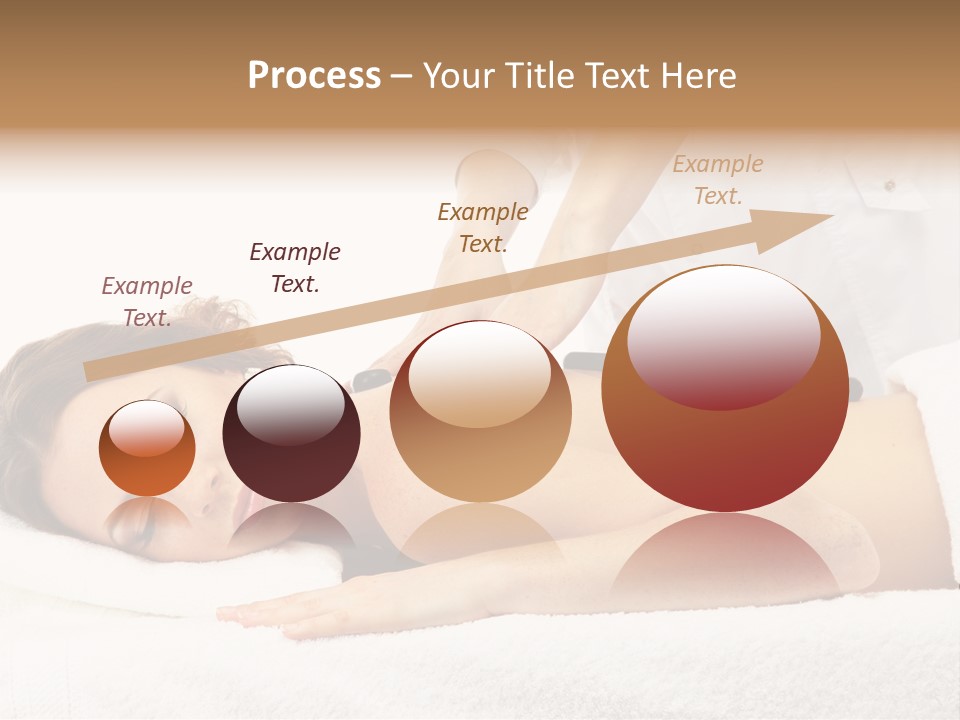 Process – Your Title Text Here

Example Text.

Example Text.

Example Text.

Example Text.